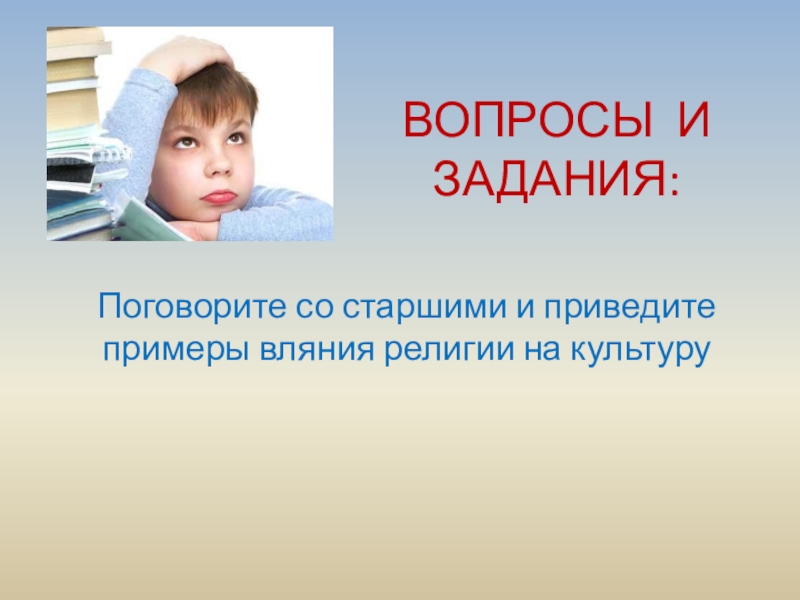 ВОПРОСЫ И ЗАДАНИЯ:

Поговорите со старшими и приведите примеры вляния религии на культуру